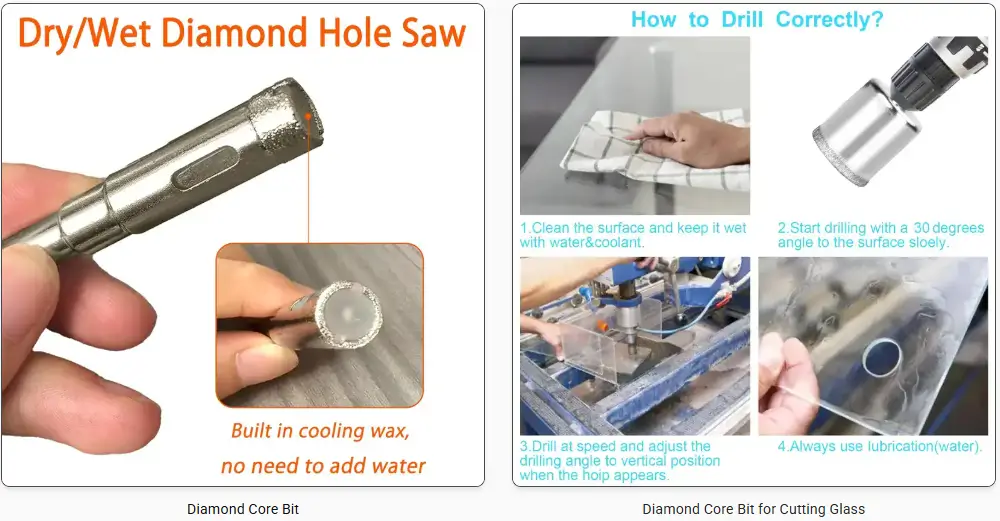 Dry/Wet Diamond Hole Saw

Built in cooling wax, no need to add water

Diamond Core Bit

How to Drill Correctly?

1.Clean the surface and keep it wet with water&coolant.

2.Start drilling with a 30 degrees angle to the surface sloely.

3.Drill at speed and adjust the drilling angle to vertical position when the hoip appears.

4.Always use lubrication(water).

Diamond Core Bit for Cutting Glass